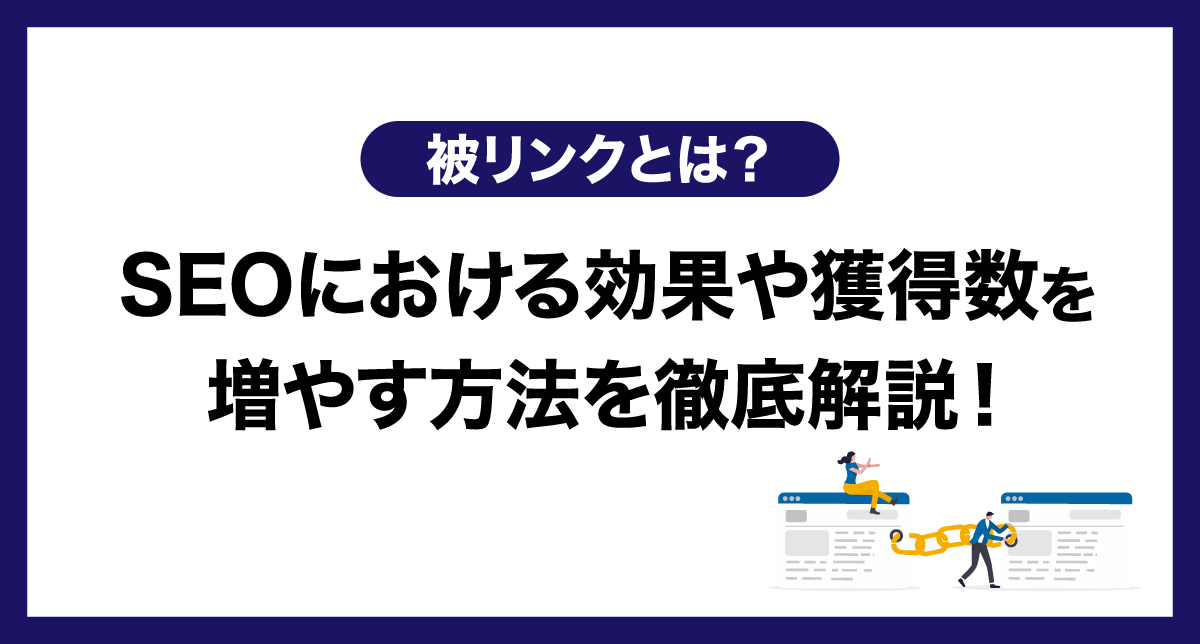 被リンクとは？

SEOにおける効果や獲得数を増やす方法を徹底解説！